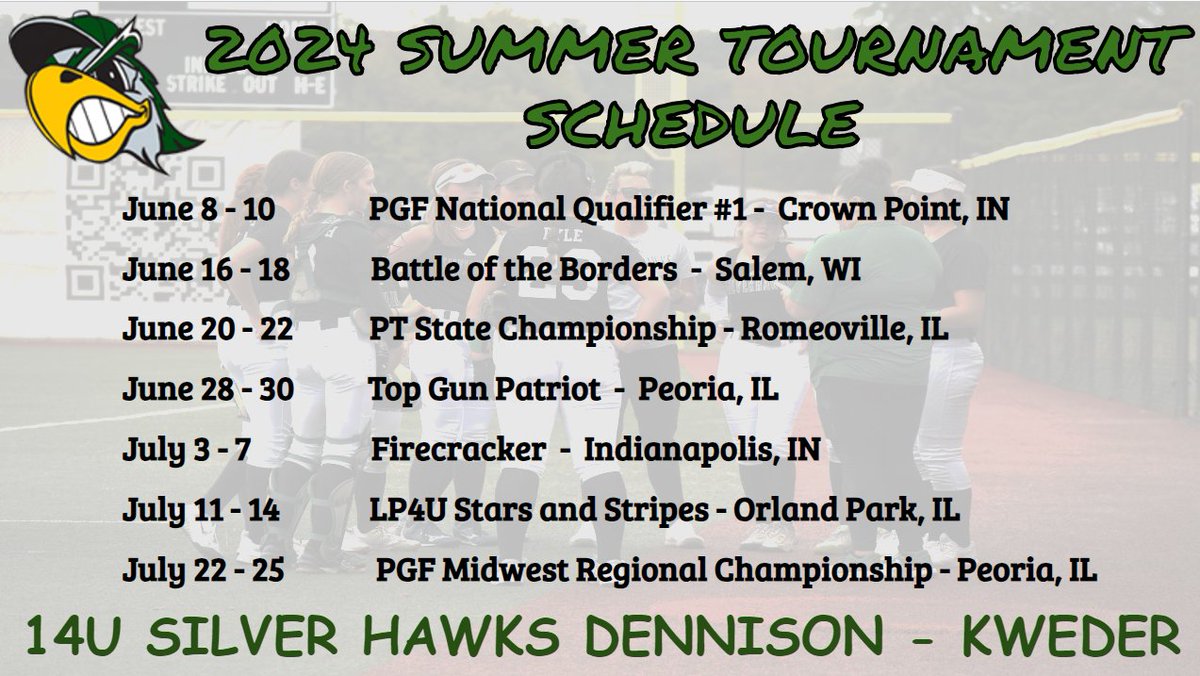 2024 SUMMER TOURNAMENT SCHEDULE

June 8 - 10 PGF National Qualifier #1 - Crown Point, IN

June 16 - 18 Battle of the Borders - Salem, WI

June 20 - 22 PT State Championship - Romeoville, IL

June 28 - 30 Top Gun Patriot - Peoria, IL

July 3 - 7 Firecracker - Indianapolis, IN

July 11 - 14 LP4U Stars and Stripes - Orland Park, IL

July 22 - 25 PGF Midwest Regional Championship - Peoria, IL

14U SILVER HAWKS DENNISON - KWEDER